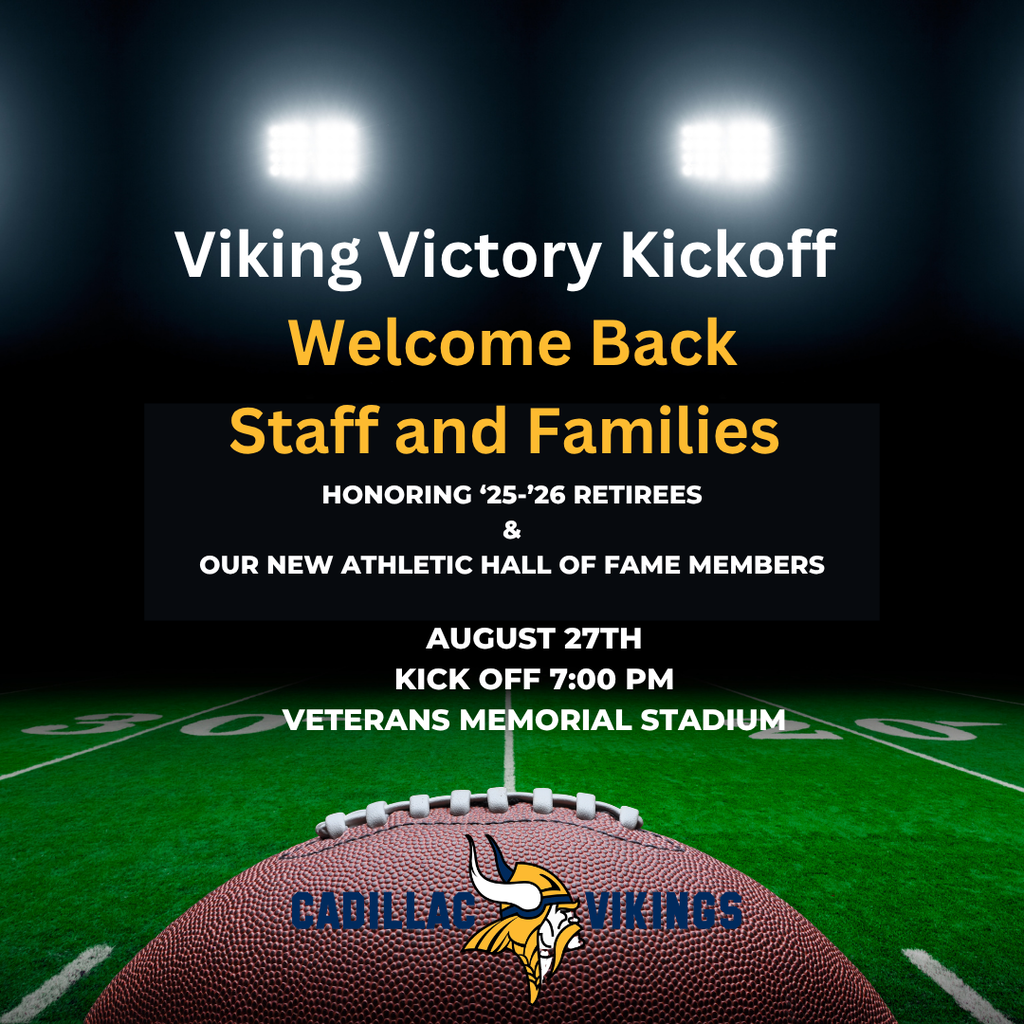 Viking Victory Kickoff
Welcome Back
Staff and Families

HONORING ‘25-’26 RETIREES
&
OUR NEW ATHLETIC HALL OF FAME MEMBERS

AUGUST 27TH
KICK OFF 7:00 PM
VETERANS MEMORIAL STADIUM

30 20

CADILLAC VIKINGS